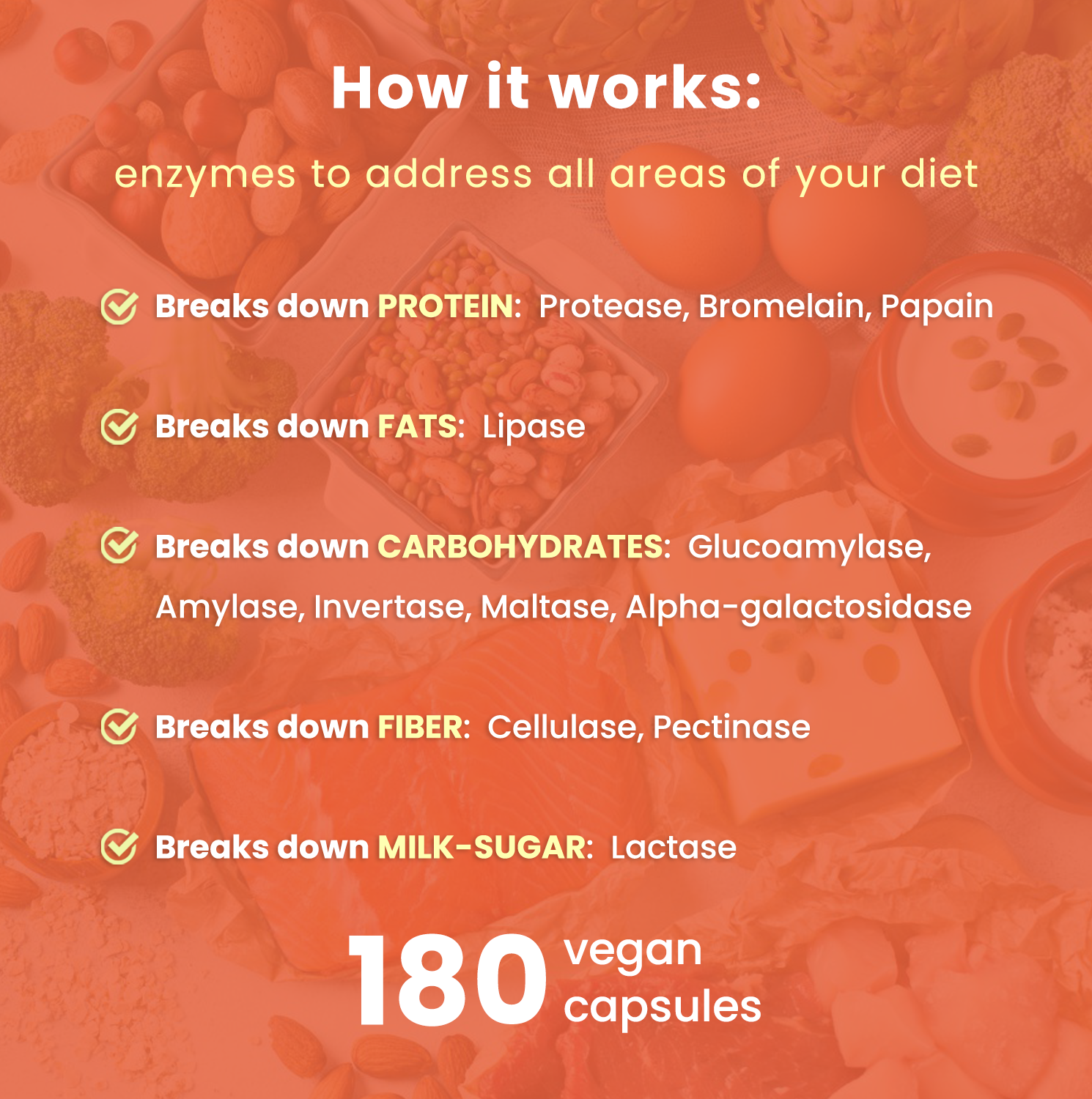 How it works:

enzymes to address all areas of your diet

Breaks down PROTEIN: Protease, Bromelain, Papain

Breaks down FATS: Lipase

Breaks down CARBOHYDRATES: Glucoamylase, Amylase, Invertase, Maltase, Alpha-galactosidase

Breaks down FIBER: Cellulase, Pectinase

Breaks down MILK-SUGAR: Lactase

180 vegan capsules